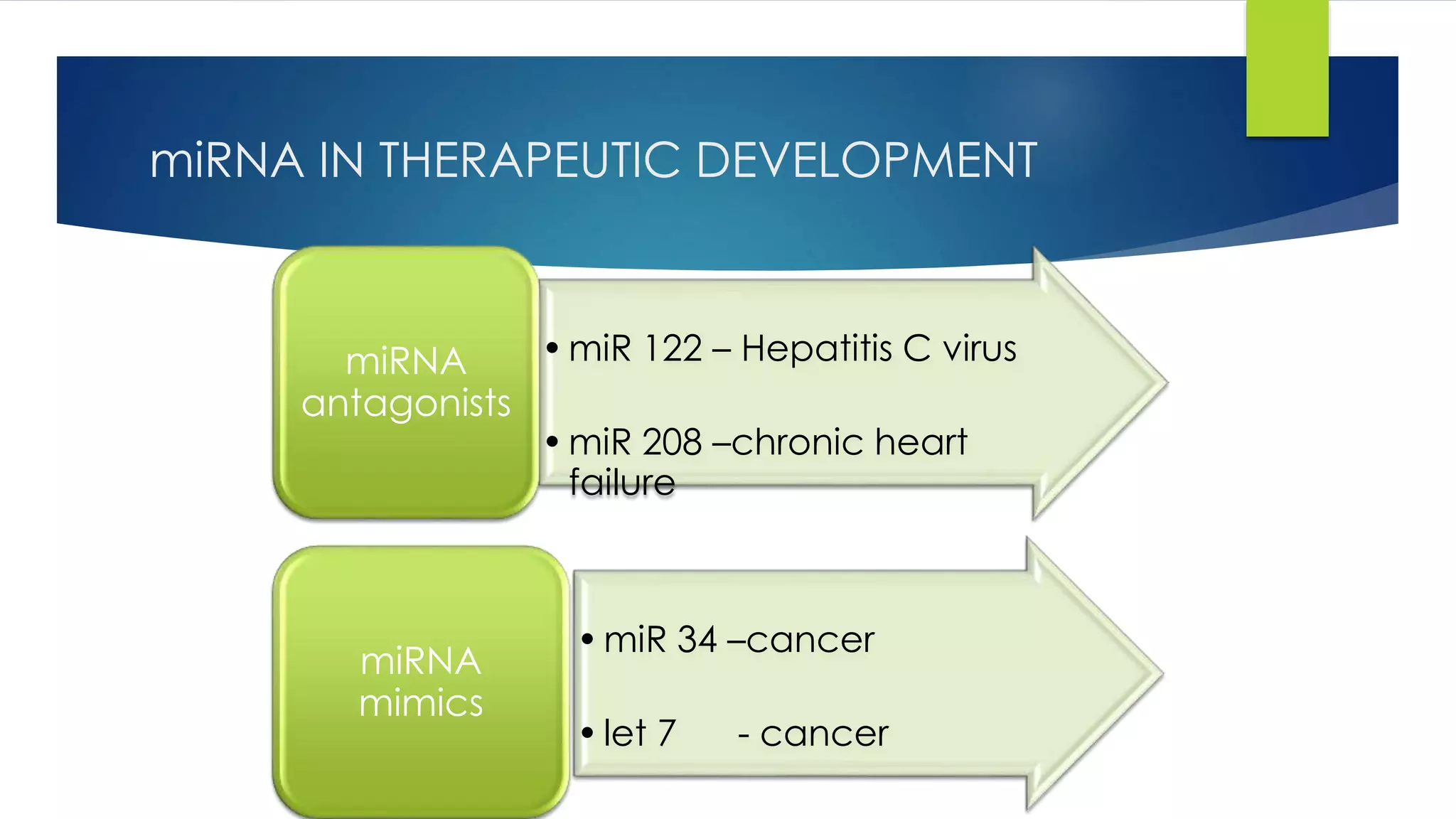 miRNA IN THERAPEUTIC DEVELOPMENT

miRNA antagonists

• miR 122 – Hepatitis C virus

• miR 208 –chronic heart failure

miRNA mimics

• miR 34 –cancer

• let 7 - cancer